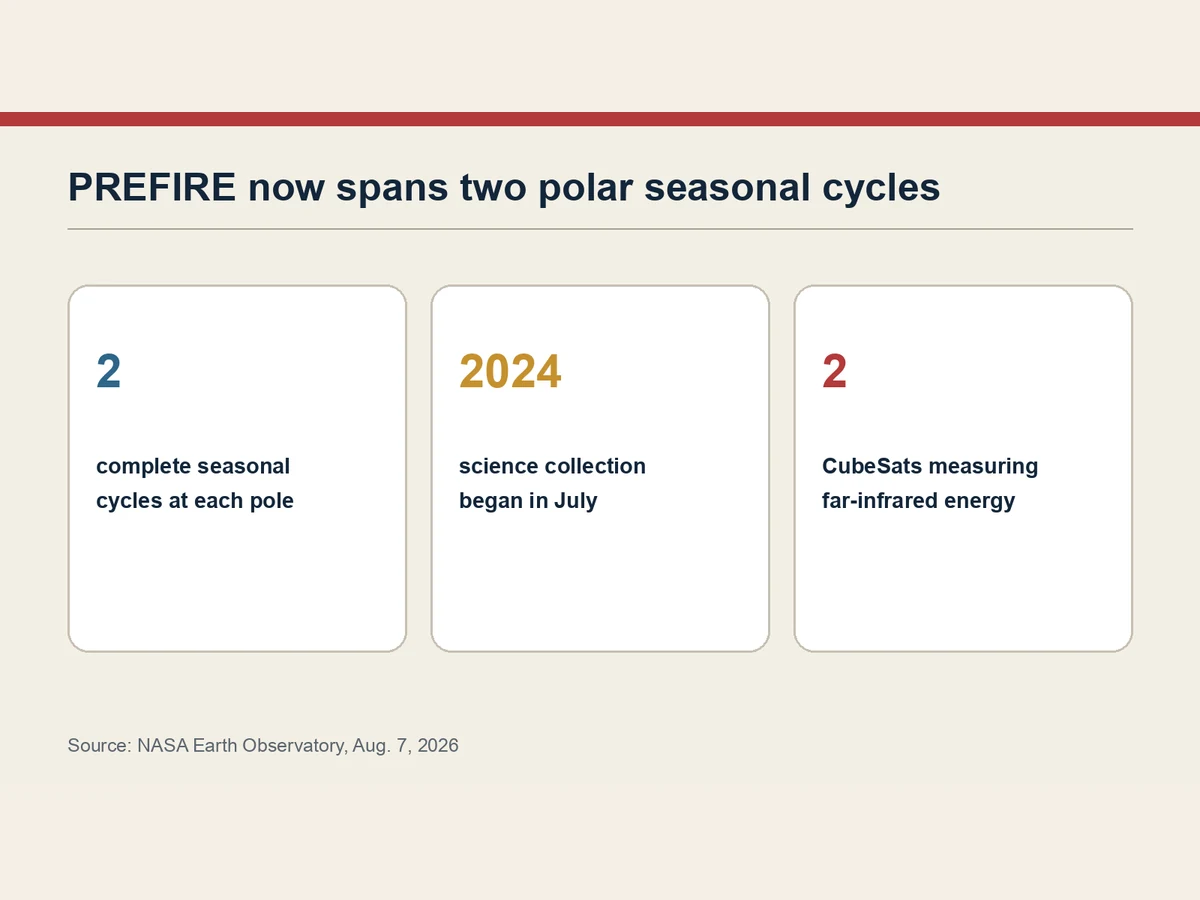 PREFIRE now spans two polar seasonal cycles

2

complete seasonal cycles at each pole

2024

science collection began in July

2

CubeSats measuring far-infrared energy

Source: NASA Earth Observatory, Aug. 7, 2026